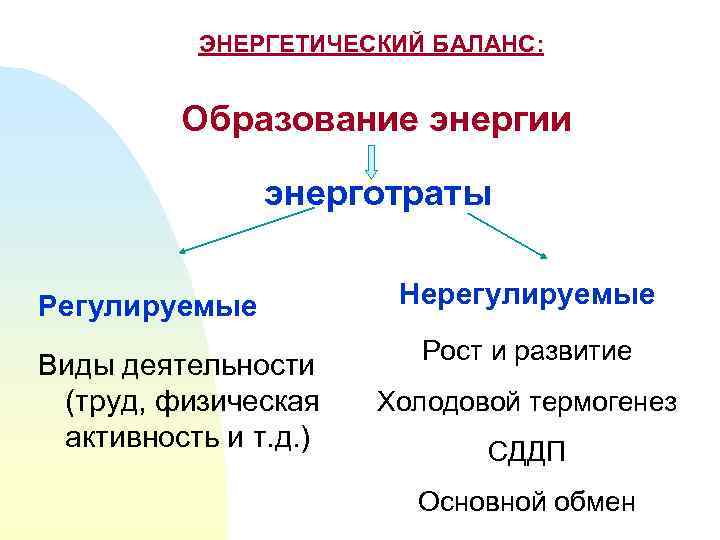 ЭНЕРГЕТИЧЕСКИЙ БАЛАНС:

Образование энергии

энерготраты

Регулируемые

Виды деятельности (труд, физическая активность и т.д.)

Нерегулируемые

Рост и развитие

Холодовой термогенез

СДДП

Основной обмен